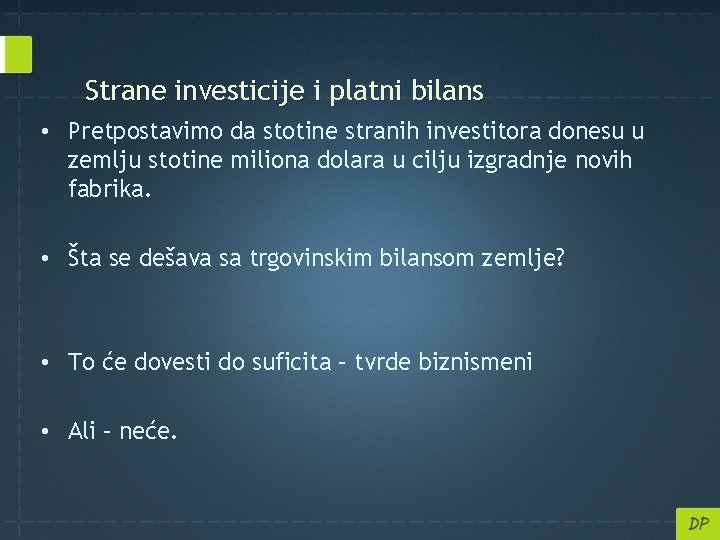 Strane investicije i platni bilans

• Pretpostavimo da stotine stranih investitora donesu u zemlju stotine miliona dolara u cilju izgradnje novih fabrika.

• Šta se dešava sa trgovinskim bilansom zemlje?

• To će dovesti do suficita – tvrde biznismeni

• Ali – neće.

DP